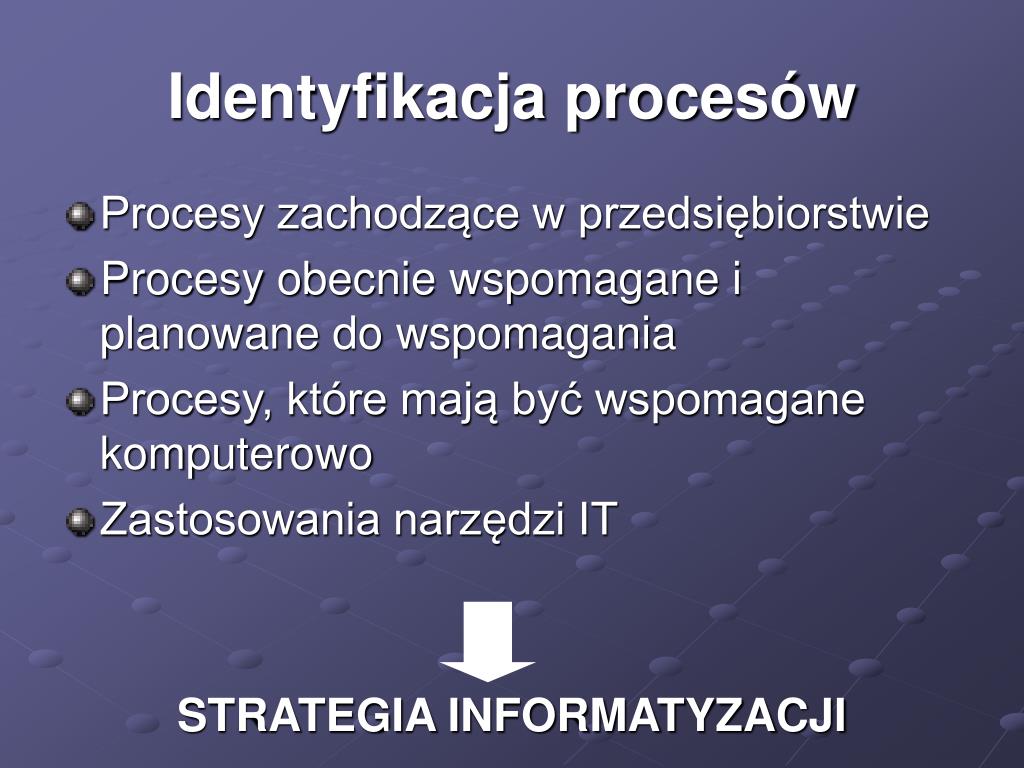 Identyfikacja procesów

Procesy zachodzące w przedsiębiorstwie

Procesy obecnie wspomagane i planowane do wspomagania

Procesy, które mają być wspomagane komputerowo

Zastosowania narzędzi IT

STRATEGIA INFORMATYZACJI